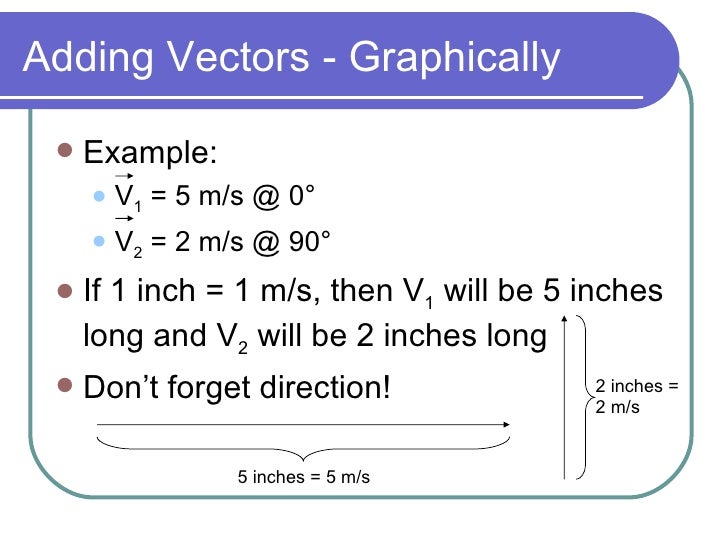 Adding Vectors - Graphically

Example:

$\vec{V}_1$ = 5 m/s @ 0°

$\vec{V}_2$ = 2 m/s @ 90°

If 1 inch = 1 m/s, then $V_1$ will be 5 inches long and $V_2$ will be 2 inches long

Don't forget direction!

2 inches = 2 m/s

5 inches = 5 m/s